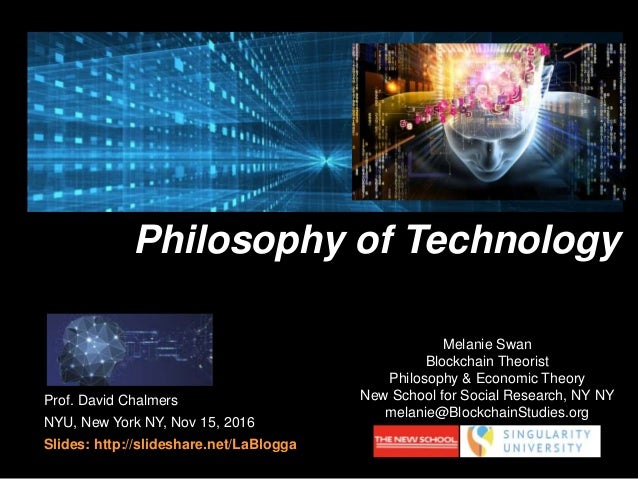 Philosophy of Technology

Prof. David Chalmers
NYU, New York NY, Nov 15, 2016
Slides: http://slideshare.net/LaBlogga

Melanie Swan
Blockchain Theorist
Philosophy & Economic Theory
New School for Social Research, NY NY
melanie@BlockchainStudies.org

THE NEW SCHOOL
SINGULARITY UNIVERSITY